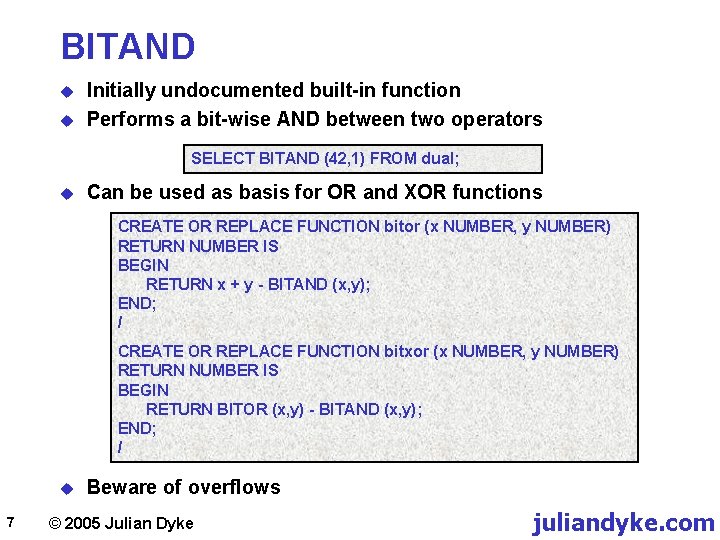 BITAND

Initially undocumented built-in function

Performs a bit-wise AND between two operators

SELECT BITAND (42,1) FROM dual;

Can be used as basis for OR and XOR functions

CREATE OR REPLACE FUNCTION bitor (x NUMBER, y NUMBER)
RETURN NUMBER IS
BEGIN
RETURN x + y - BITAND (x,y);
END;
/

CREATE OR REPLACE FUNCTION bitxor (x NUMBER, y NUMBER)
RETURN NUMBER IS
BEGIN
RETURN BITOR (x,y) - BITAND (x,y);
END;
/

Beware of overflows

7 © 2005 Julian Dyke juliandyke.com